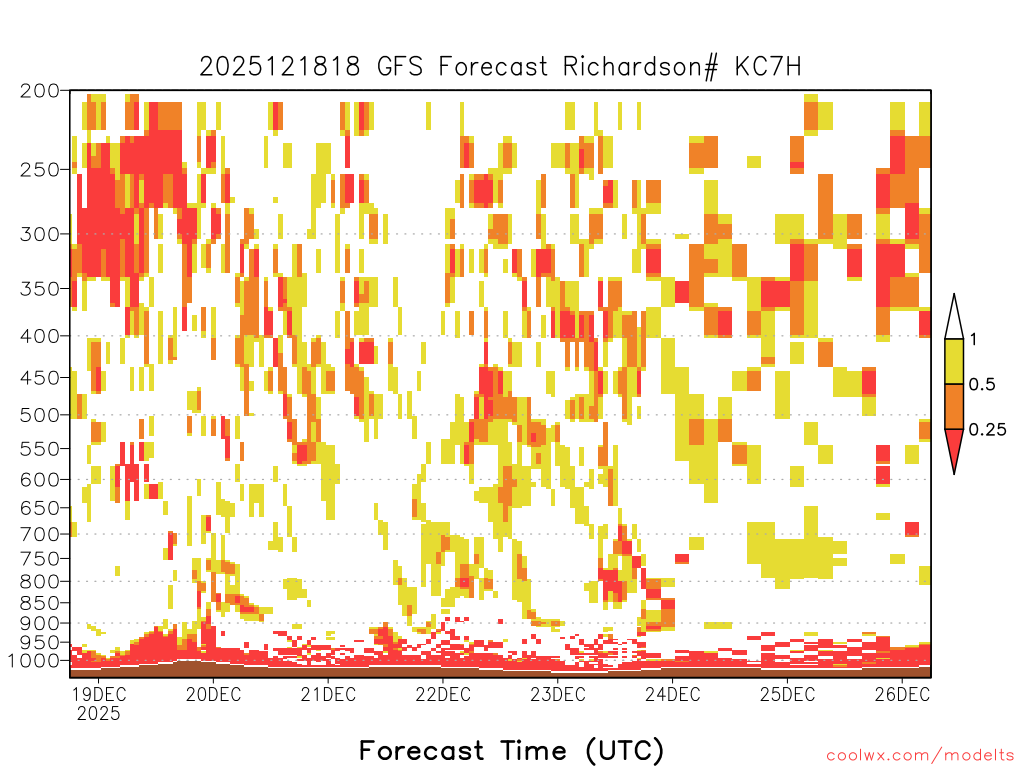 2025121818 GFS Forecast Richardson# KC7H

200
250
300
350
400
450
500
550
600
650
700
750
800
850
900
950
1000

1
0.5
0.25

19DEC
2025
20DEC
21DEC
22DEC
23DEC
24DEC
25DEC
26DEC

Forecast Time (UTC)

coolwx.com/modelts